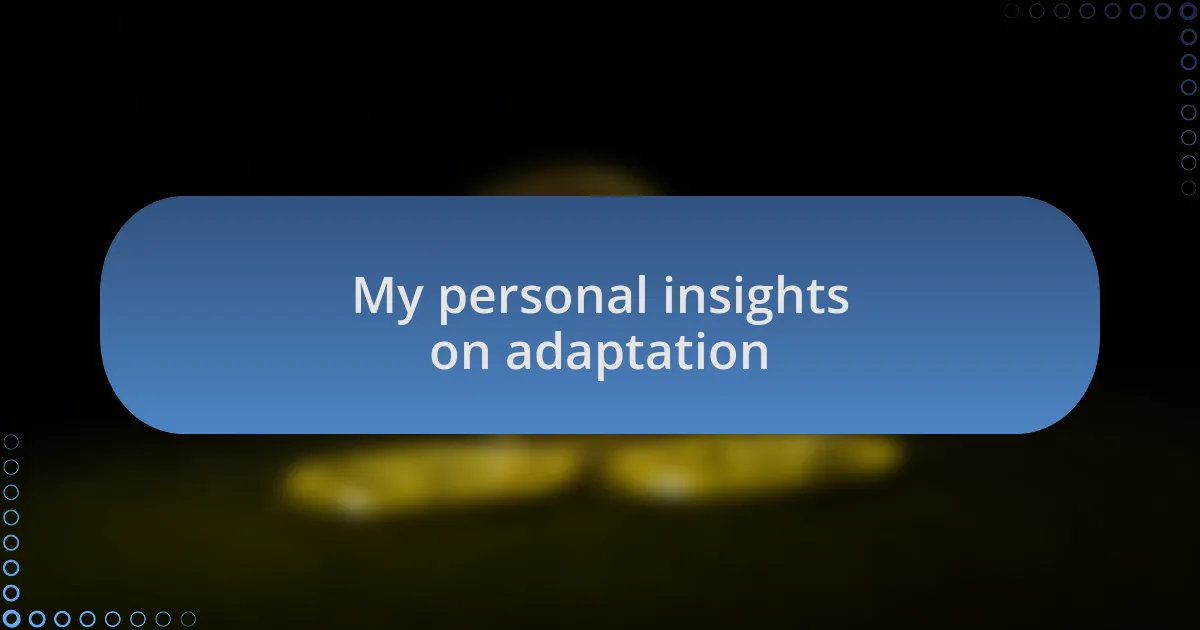 My personal insights on adaptation